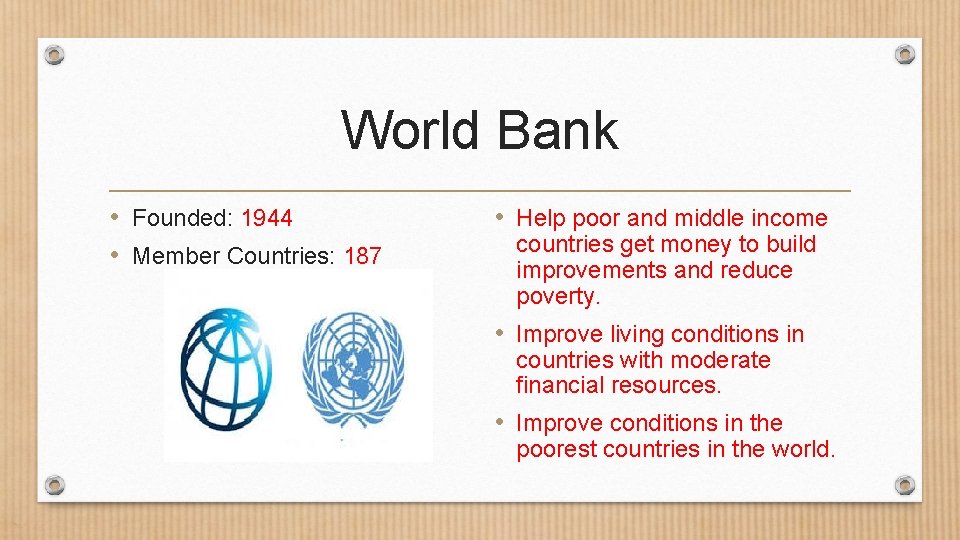 World Bank

• Founded: 1944
• Member Countries: 187

• Help poor and middle income countries get money to build improvements and reduce poverty.
• Improve living conditions in countries with moderate financial resources.
• Improve conditions in the poorest countries in the world.